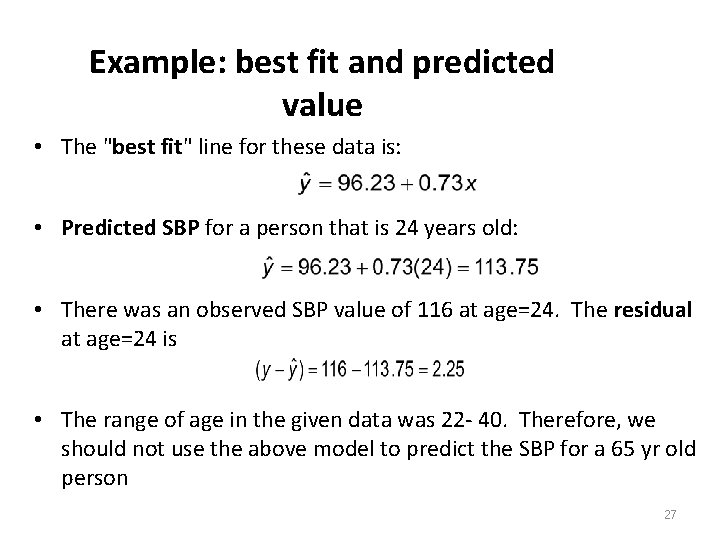 Example: best fit and predicted value

• The "best fit" line for these data is:

$\hat{y} = 96.23 + 0.73x$

• Predicted SBP for a person that is 24 years old:

$\hat{y} = 96.23 + 0.73(24) = 113.75$

• There was an observed SBP value of 116 at age=24. The residual at age=24 is

$(y - \hat{y}) = 116 - 113.75 = 2.25$

• The range of age in the given data was 22- 40. Therefore, we should not use the above model to predict the SBP for a 65 yr old person

27